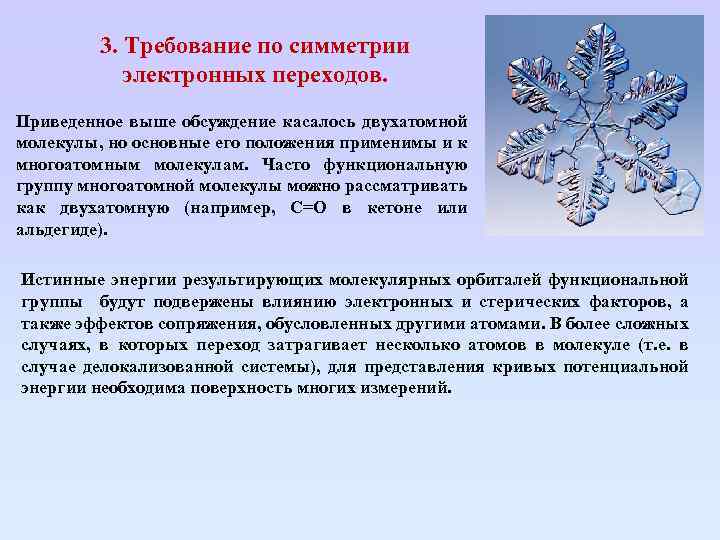 3. Требование по симметрии электронных переходов.

Приведенное выше обсуждение касалось двухатомной молекулы, но основные его положения применимы и к многоатомным молекулам. Часто функциональную группу многоатомной молекулы можно рассматривать как двухатомную (например, С=О в кетоне или альдегиде).

Истинные энергии результирующих молекулярных орбиталей функциональной группы будут подвержены влиянию электронных и стерических факторов, а также эффектов сопряжения, обусловленных другими атомами. В более сложных случаях, в которых переход затрагивает несколько атомов в молекуле (т.е. в случае делокализованной системы), для представления кривых потенциальной энергии необходима поверхность многих измерений.